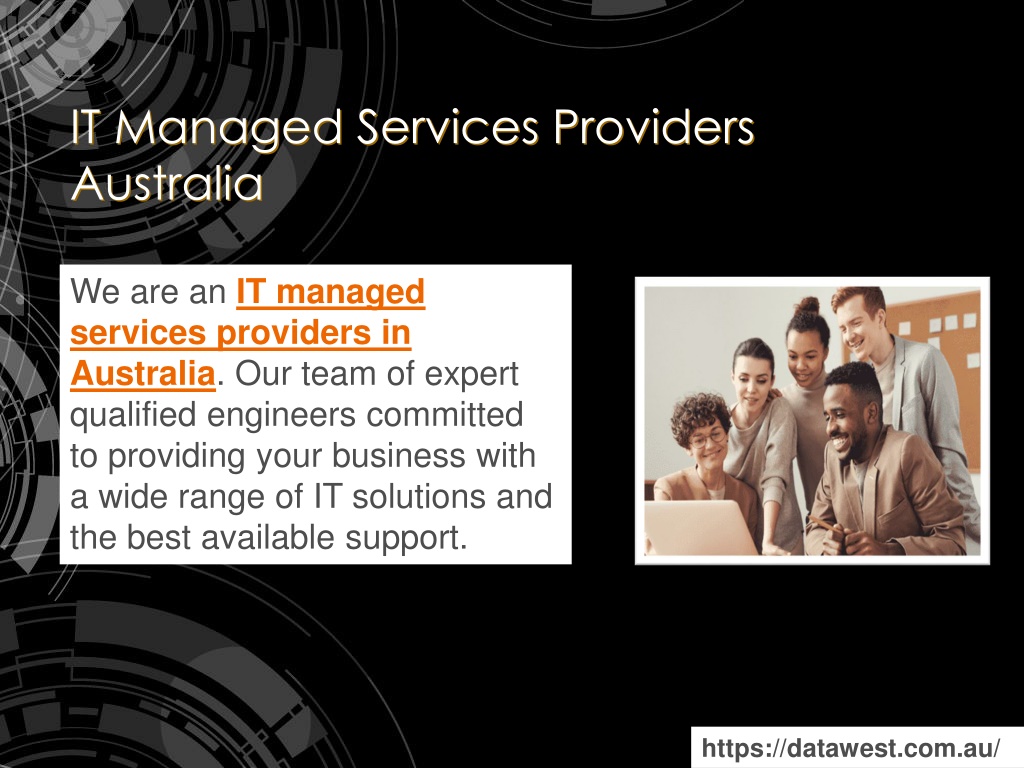 IT Managed Services Providers Australia

We are an IT managed services providers in Australia. Our team of expert qualified engineers committed to providing your business with a wide range of IT solutions and the best available support.

https://datawest.com.au/